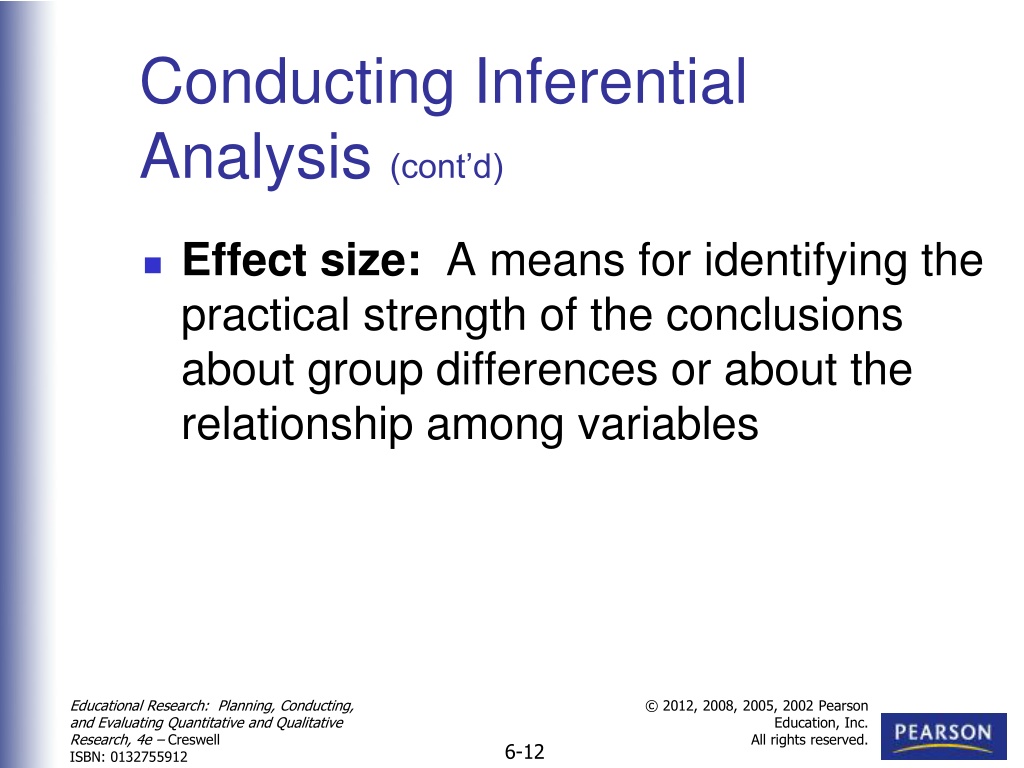 Conducting Inferential Analysis (cont'd)

Effect size: A means for identifying the practical strength of the conclusions about group differences or about the relationship among variables

Educational Research: Planning, Conducting, and Evaluating Quantitative and Qualitative Research, 4e – Creswell
ISBN: 0132755912

6-12

© 2012, 2008, 2005, 2002 Pearson Education, Inc.
All rights reserved.

PEARSON